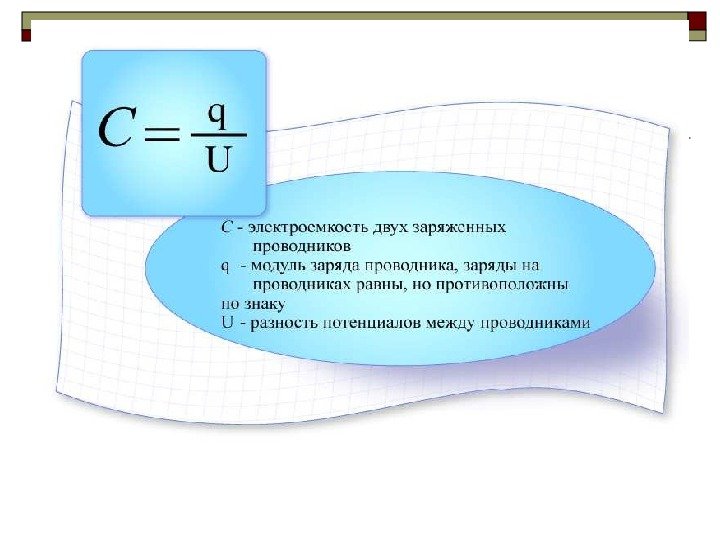 $C = \frac{q}{U}$

C - электроемкость двух заряженных проводников
q - модуль заряда проводника, заряды на проводниках равны, но противоположны по знаку
U - разность потенциалов между проводниками